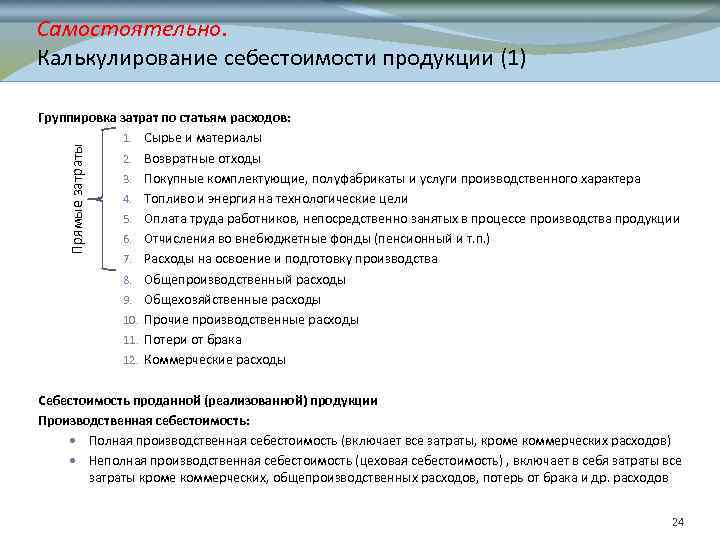 Самостоятельно.
Калькулирование себестоимости продукции (1)

Группировка затрат по статьям расходов:

Прямые затраты

1. Сырье и материалы
2. Возвратные отходы
3. Покупные комплектующие, полуфабрикаты и услуги производственного характера
4. Топливо и энергия на технологические цели
5. Оплата труда работников, непосредственно занятых в процессе производства продукции
6. Отчисления во внебюджетные фонды (пенсионный и т.п.)
7. Расходы на освоение и подготовку производства
8. Общепроизводственный расходы
9. Общехозяйственные расходы
10. Прочие производственные расходы
11. Потери от брака
12. Коммерческие расходы

Себестоимость проданной (реализованной) продукции
Производственная себестоимость:
• Полная производственная себестоимость (включает все затраты, кроме коммерческих расходов)
• Неполная производственная себестоимость (цеховая себестоимость) , включает в себя затраты все затраты кроме коммерческих, общепроизводственных расходов, потерь от брака и др. расходов

24